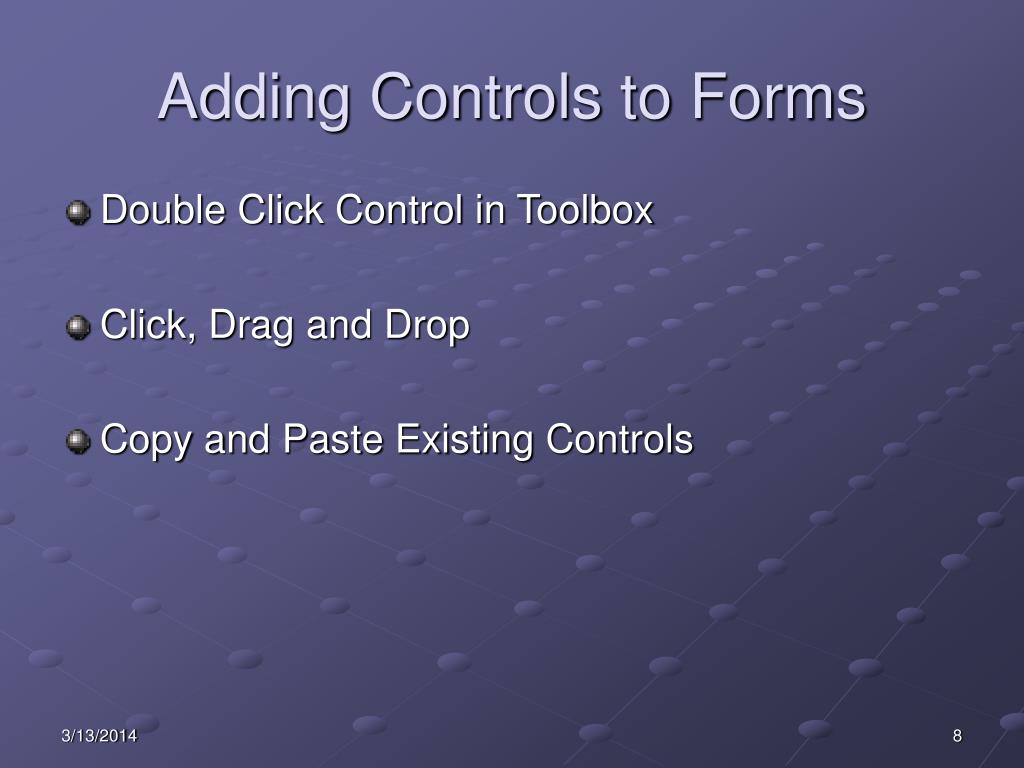 Adding Controls to Forms

Double Click Control in Toolbox

Click, Drag and Drop

Copy and Paste Existing Controls

3/13/2014

8